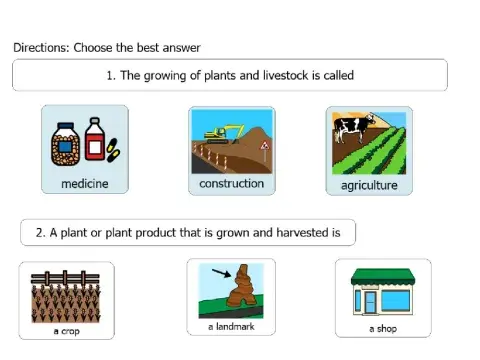 Directions: Choose the best answer

1. The growing of plants and livestock is called

medicine

construction

agriculture

2. A plant or plant product that is grown and harvested is

a crop

a landmark

a shop